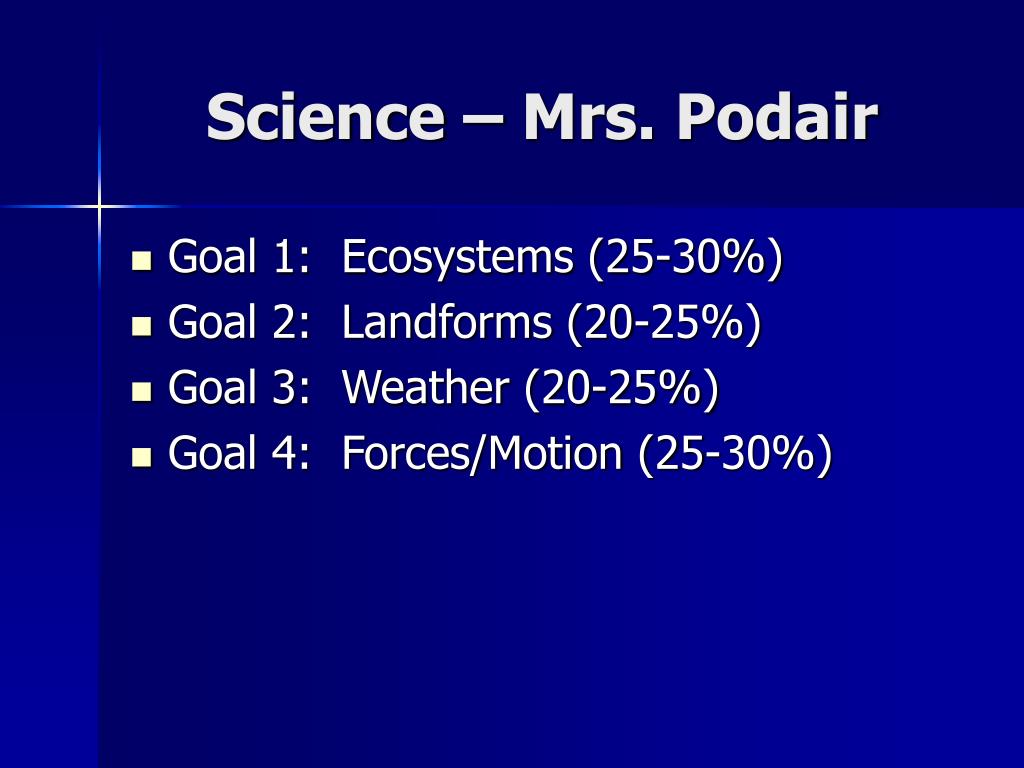 Science – Mrs. Podair

- Goal 1: Ecosystems (25-30%)
- Goal 2: Landforms (20-25%)
- Goal 3: Weather (20-25%)
- Goal 4: Forces/Motion (25-30%)